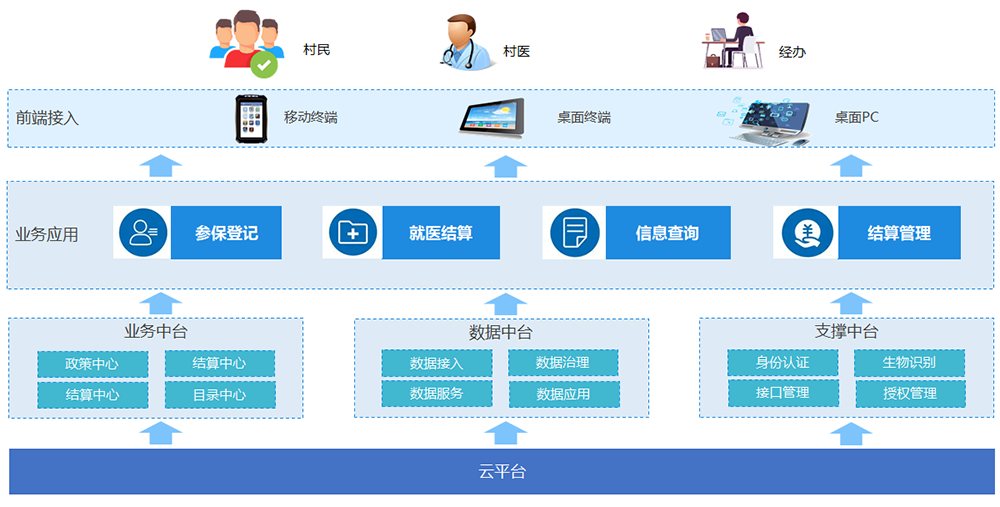 村民

村医

经办

前端接入

移动终端

桌面终端

桌面PC

业务应用

参保登记

就医结算

信息查询

结算管理

业务中台

政策中心

结算中心

结算中心

目录中心

数据中台

数据接入

数据治理

数据服务

数据应用

支撑中台

身份认证

生物识别

接口管理

授权管理

云平台